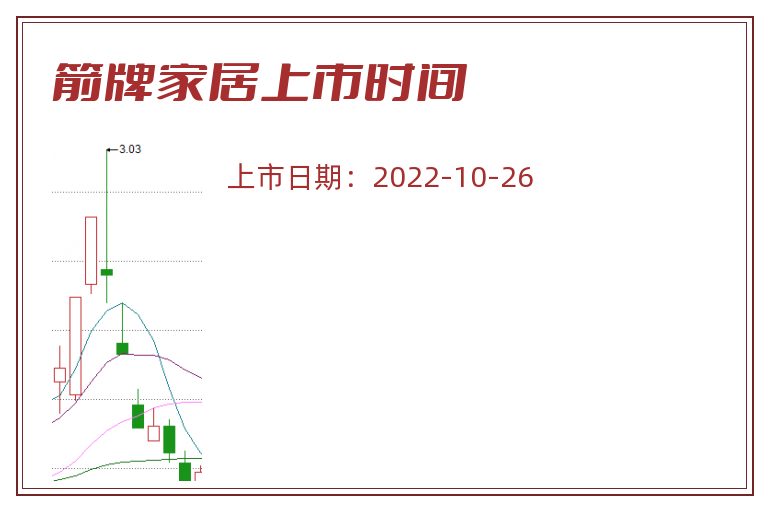 箭牌家居上市时间

3.03

上市日期：2022-10-26